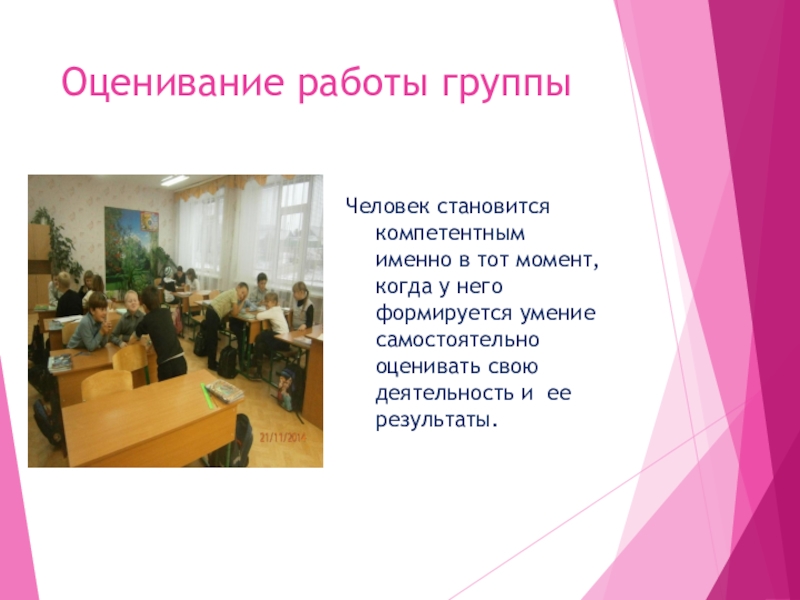 Оценивание работы группы

21/11/2016

Человек становится компетентным именно в тот момент, когда у него формируется умение самостоятельно оценивать свою деятельность и ее результаты.